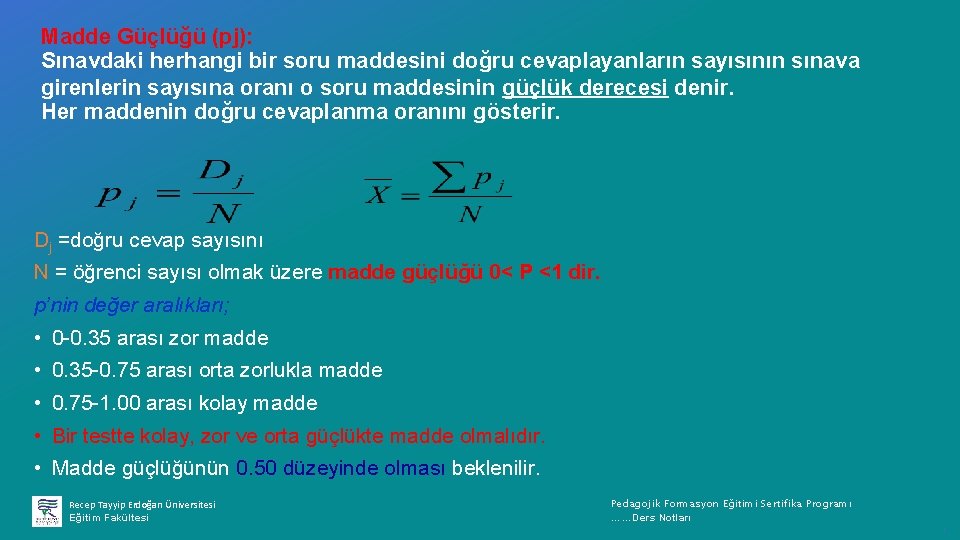 Madde Güçlüğü (pj):
Sınavdaki herhangi bir soru maddesini doğru cevaplayanların sayısının sınava girenlerin sayısına oranı o soru maddesinin güçlük derecesi denir.
Her maddenin doğru cevaplanma oranını gösterir.

$p_j = \frac{D_j}{N}$ $\overline{X} = \frac{\sum p_j}{N}$

$D_j$ =doğru cevap sayısını

N = öğrenci sayısı olmak üzere madde güçlüğü 0< P <1 dir.

p'nin değer aralıkları;

• 0-0.35 arası zor madde

• 0.35-0.75 arası orta zorlukla madde

• 0.75-1.00 arası kolay madde

• Bir testte kolay, zor ve orta güçlükte madde olmalıdır.

• Madde güçlüğünün 0.50 düzeyinde olması beklenilir.

Recep Tayyip Erdoğan Üniversitesi
Eğitim Fakültesi

Pedagojik Formasyon Eğitimi Sertifika Programı
……Ders Notları